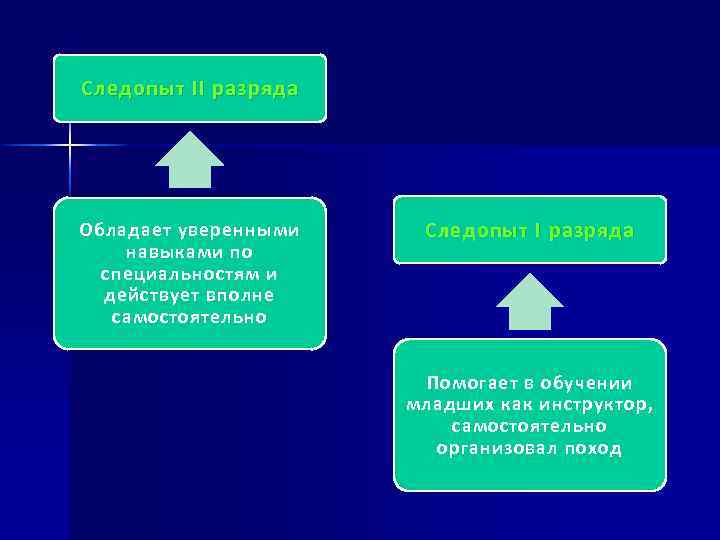 Следопыт II разряда

Обладает уверенными навыками по специальностям и действует вполне самостоятельно

Следопыт I разряда

Помогает в обучении младших как инструктор, самостоятельно организовал поход